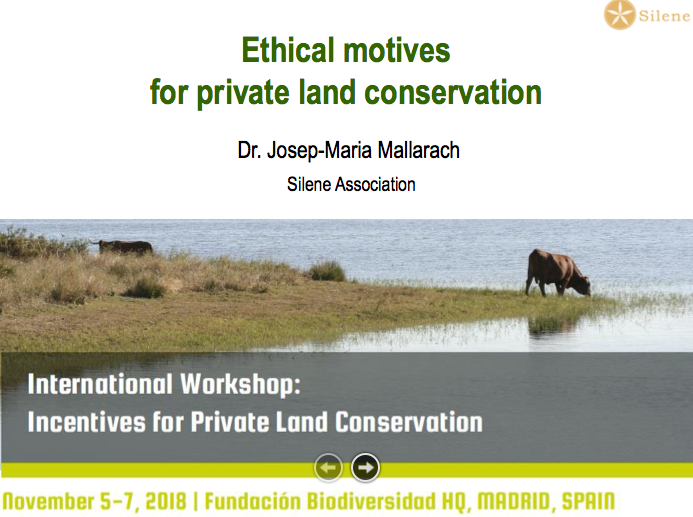 Silene

Ethical motives for private land conservation

Dr. Josep-Maria Mallarach

Silene Association

International Workshop: Incentives for Private Land Conservation

November 5-7, 2018 | Fundación Biodiversidad HQ, MADRID, SPAIN